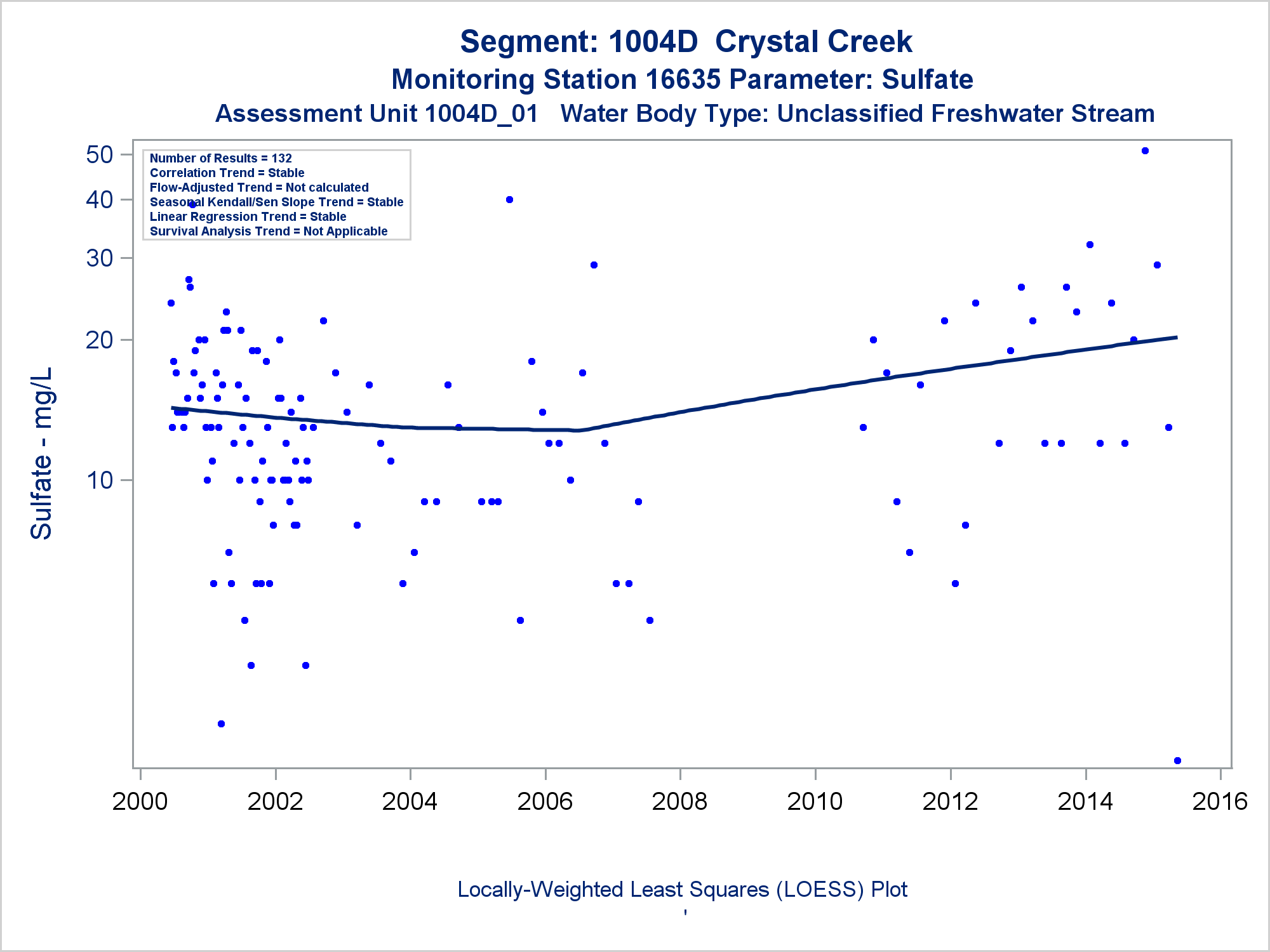 Segment: 1004D Crystal Creek
Monitoring Station 16635 Parameter: Sulfate
Assessment Unit 1004D_01 Water Body Type: Unclassified Freshwater Stream

Number of Results = 132
Correlation Trend = Stable
Flow-Adjusted Trend = Not calculated
Seasonal Kendall/Sen Slope Trend = Stable
Linear Regression Trend = Stable
Survival Analysis Trend = Not Applicable

Sulfate - mg/L

50
40
30
20
10

2000 2002 2004 2006 2008 2010 2012 2014 2016

Locally-Weighted Least Squares (LOESS) Plot
'